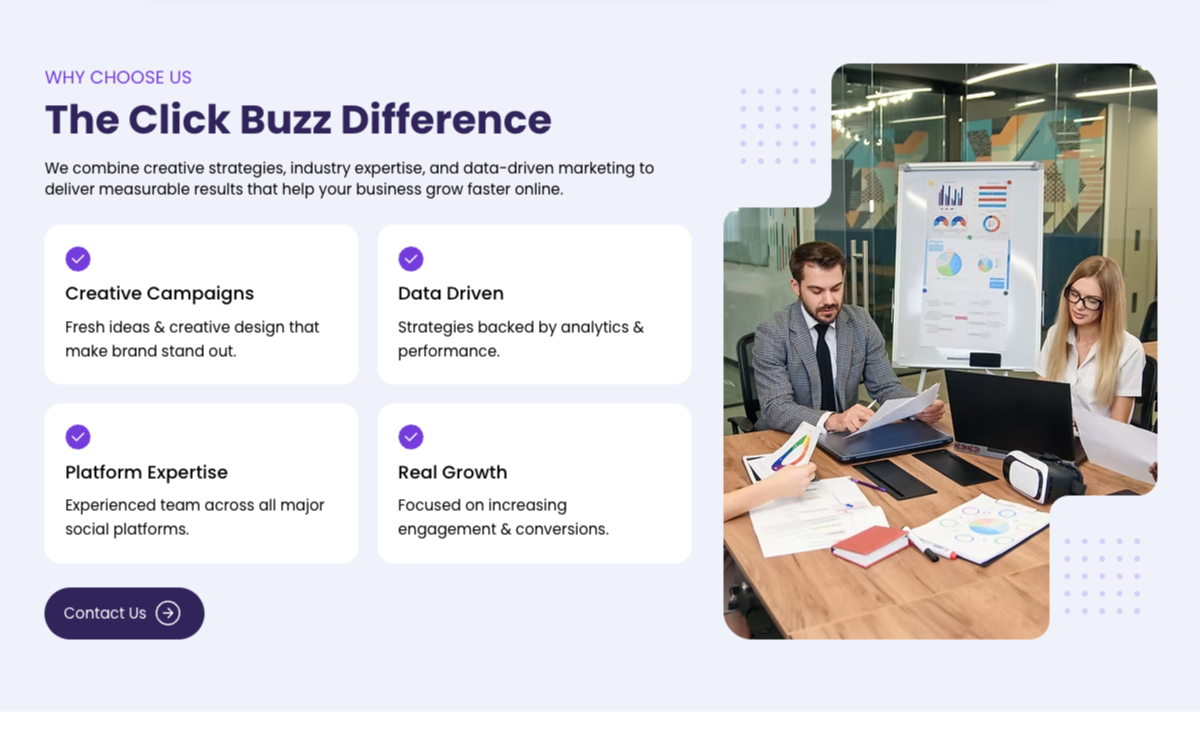 WHY CHOOSE US

The Click Buzz Difference

We combine creative strategies, industry expertise, and data-driven marketing to deliver measurable results that help your business grow faster online.

Creative Campaigns

Fresh ideas & creative design that make brand stand out.

Data Driven

Strategies backed by analytics & performance.

Platform Expertise

Experienced team across all major social platforms.

Real Growth

Focused on increasing engagement & conversions.

Contact Us